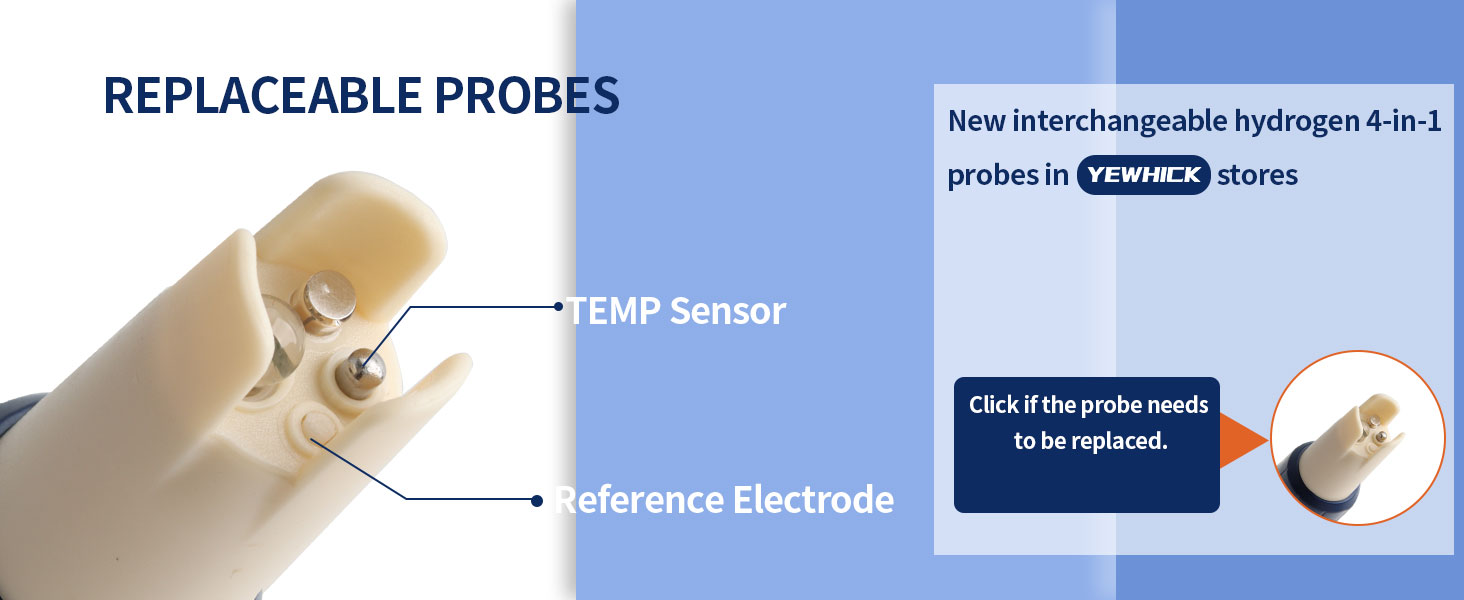 REPLACEABLE PROBES

TEMP Sensor

Reference Electrode

New interchangeable hydrogen 4-in-1 probes in YEWHICK stores

Click if the probe needs to be replaced.